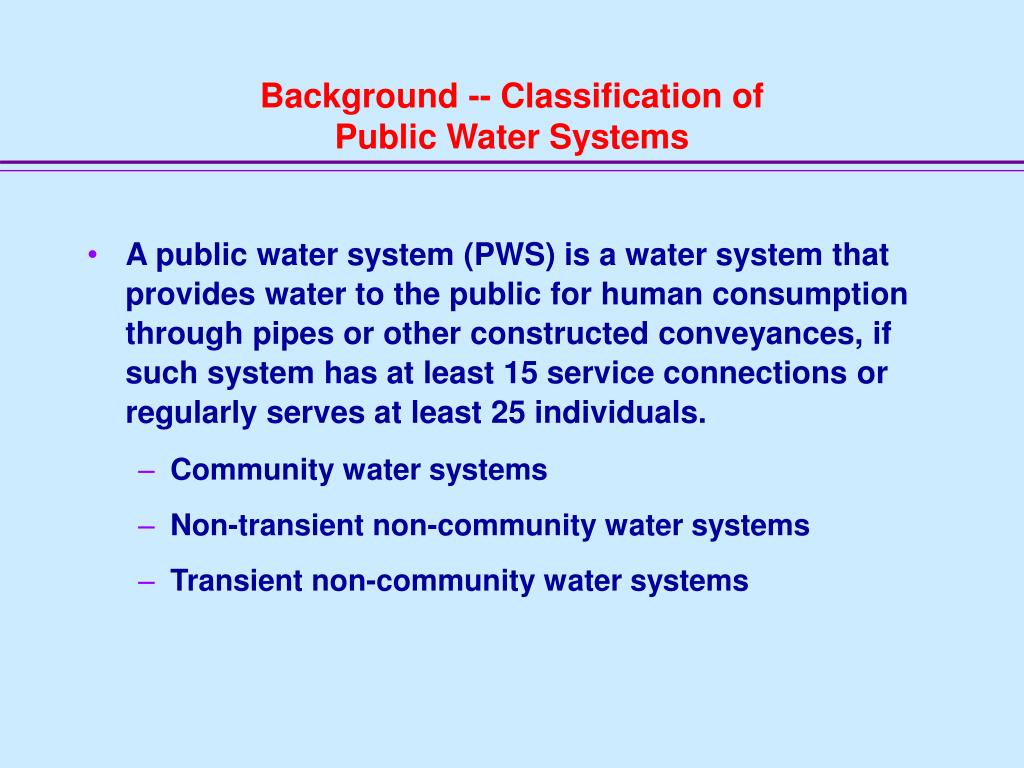 Background -- Classification of
Public Water Systems

• A public water system (PWS) is a water system that provides water to the public for human consumption through pipes or other constructed conveyances, if such system has at least 15 service connections or regularly serves at least 25 individuals.

– Community water systems

– Non-transient non-community water systems

– Transient non-community water systems